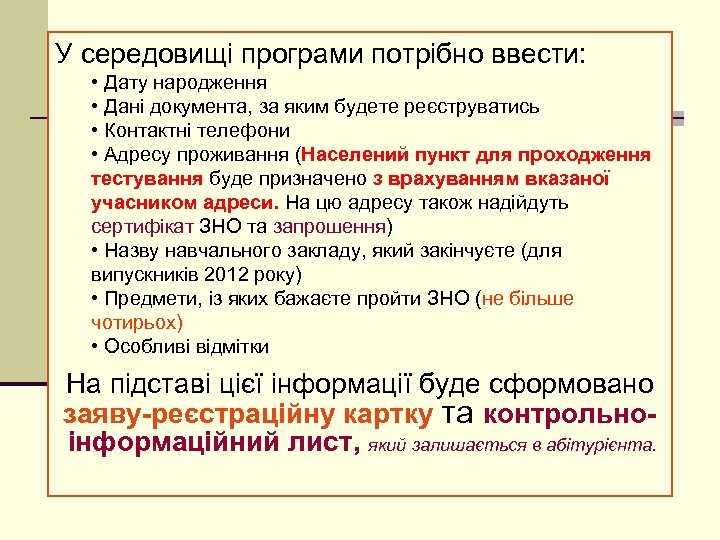 У середовищі програми потрібно ввести:

• Дату народження
• Дані документа, за яким будете реєструватись
• Контактні телефони
• Адресу проживання (Населений пункт для проходження тестування буде призначено з врахуванням вказаної учасником адреси. На цю адресу також надійдуть сертифікат ЗНО та запрошення)
• Назву навчального закладу, який закінчуєте (для випускників 2012 року)
• Предмети, із яких бажаєте пройти ЗНО (не більше чотирьох)
• Особливі відмітки

На підставі цієї інформації буде сформовано заяву-реєстраційну картку та контрольно-інформаційний лист, який залишається в абітурієнта.